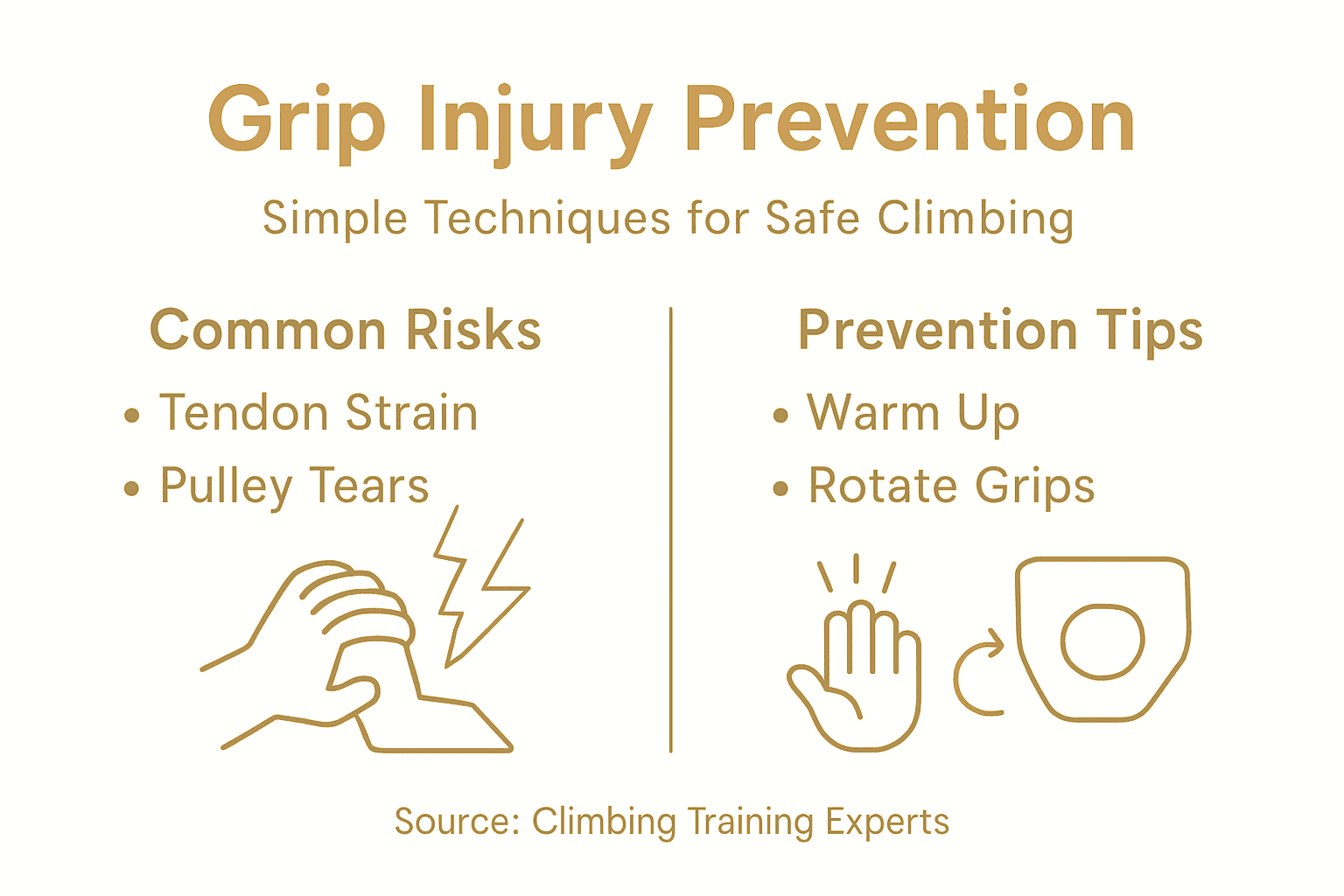 Grip Injury Prevention

Simple Techniques for Safe Climbing

Common Risks

• Tendon Strain
• Pulley Tears

Prevention Tips

• Warm Up
• Rotate Grips

Source: Climbing Training Experts